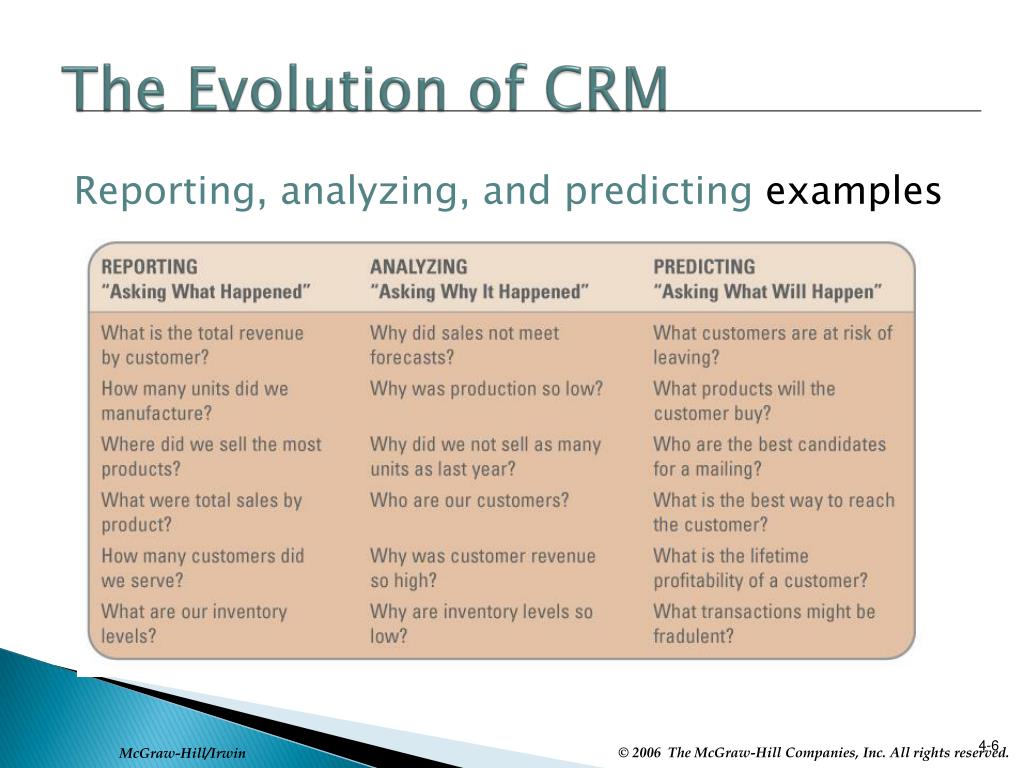 The Evolution of CRM

Reporting, analyzing, and predicting examples

| REPORTING "Asking What Happened" | ANALYZING "Asking Why It Happened" | PREDICTING "Asking What Will Happen" |
|---|---|---|
| What is the total revenue by customer? | Why did sales not meet forecasts? | What customers are at risk of leaving? |
| How many units did we manufacture? | Why was production so low? | What products will the customer buy? |
| Where did we sell the most products? | Why did we not sell as many units as last year? | Who are the best candidates for a mailing? |
| What were total sales by product? | Who are our customers? | What is the best way to reach the customer? |
| How many customers did we serve? | Why was customer revenue so high? | What is the lifetime profitability of a customer? |
| What are our inventory levels? | Why are inventory levels so low? | What transactions might be fradulent? |

4-6

McGraw-Hill/Irwin

© 2006 The McGraw-Hill Companies, Inc. All rights reserved.